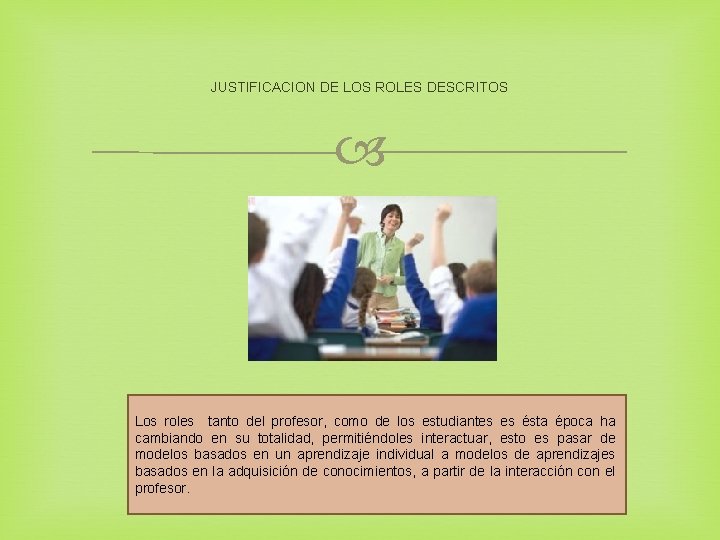 JUSTIFICACION DE LOS ROLES DESCRITOS

Los roles tanto del profesor, como de los estudiantes es ésta época ha cambiando en su totalidad, permitiéndoles interactuar, esto es pasar de modelos basados en un aprendizaje individual a modelos de aprendizajes basados en la adquisición de conocimientos, a partir de la interacción con el profesor.